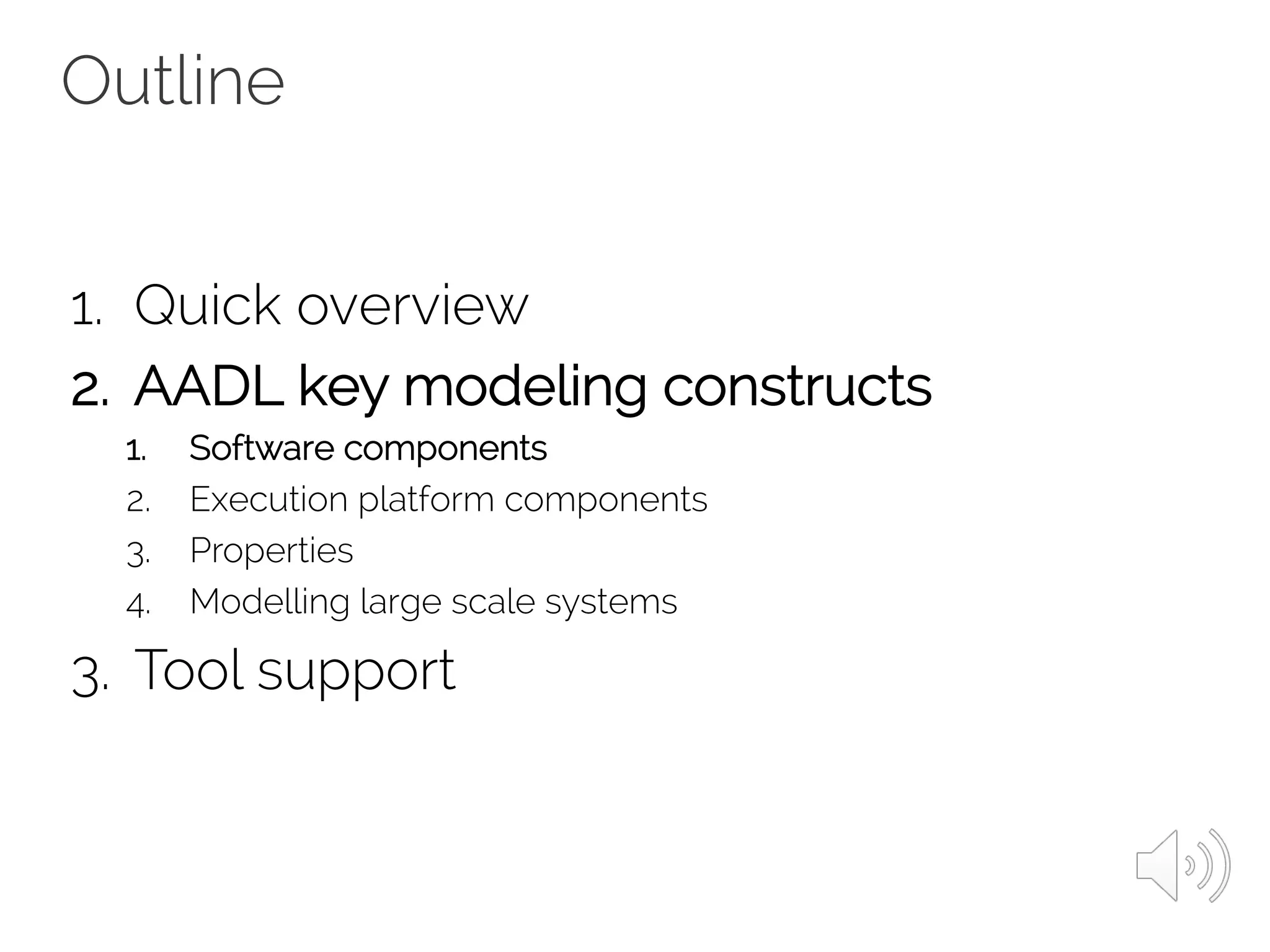 Outline

1. Quick overview
2. AADL key modeling constructs
   1. Software components
   2. Execution platform components
   3. Properties
   4. Modelling large scale systems
3. Tool support